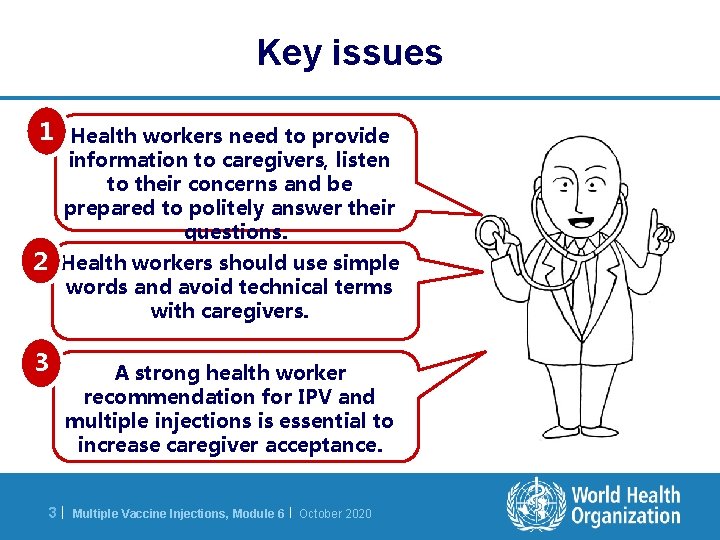 Key issues

1 Health workers need to provide information to caregivers, listen to their concerns and be prepared to politely answer their questions.

2 Health workers should use simple words and avoid technical terms with caregivers.

3 A strong health worker recommendation for IPV and multiple injections is essential to increase caregiver acceptance.

3 | Multiple Vaccine Injections, Module 6 | October 2020

World Health Organization